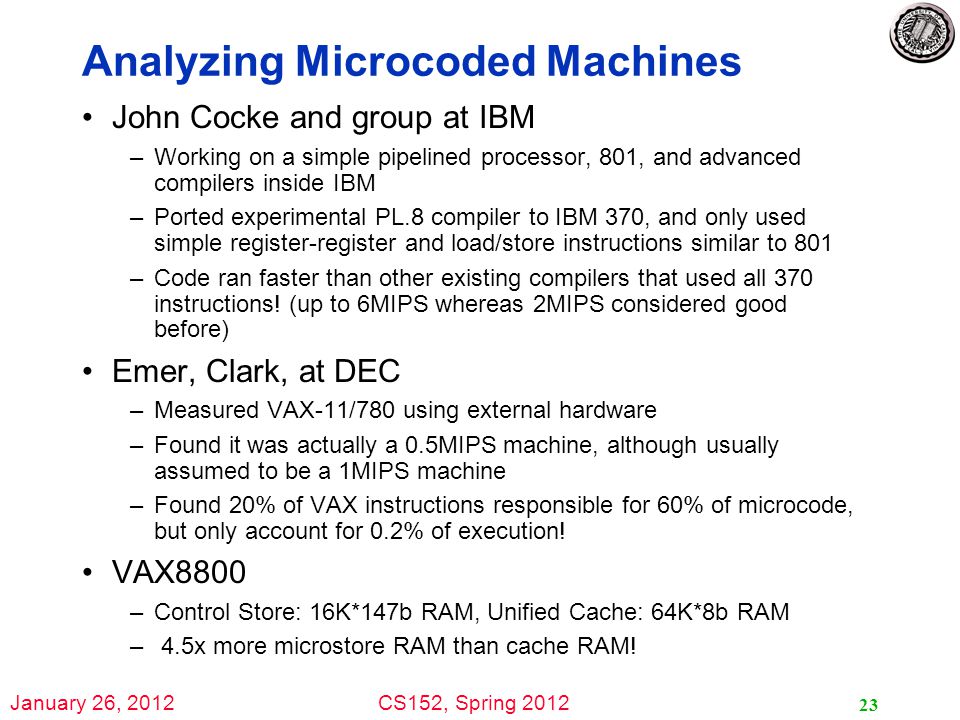 Analyzing Microcoded Machines

• John Cocke and group at IBM
– Working on a simple pipelined processor, 801, and advanced compilers inside IBM
– Ported experimental PL.8 compiler to IBM 370, and only used simple register-register and load/store instructions similar to 801
– Code ran faster than other existing compilers that used all 370 instructions! (up to 6MIPS whereas 2MIPS considered good before)

• Emer, Clark, at DEC
– Measured VAX-11/780 using external hardware
– Found it was actually a 0.5MIPS machine, although usually assumed to be a 1MIPS machine
– Found 20% of VAX instructions responsible for 60% of microcode, but only account for 0.2% of execution!

• VAX8800
– Control Store: 16K*147b RAM, Unified Cache: 64K*8b RAM
– 4.5x more microstore RAM than cache RAM!

January 26, 2012 CS152, Spring 2012 23